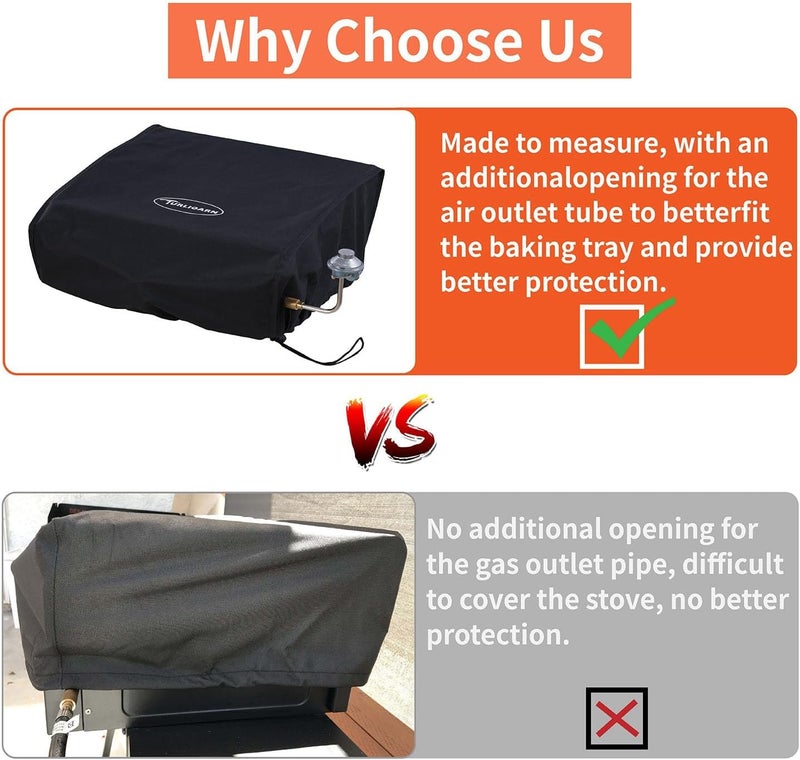 Why Choose Us

TURLIGARN

Made to measure, with an additionalopening for the air outlet tube to betterfit the baking tray and provide better protection.

VS

No additional opening for the gas outlet pipe, difficult to cover the stove, no better protection.